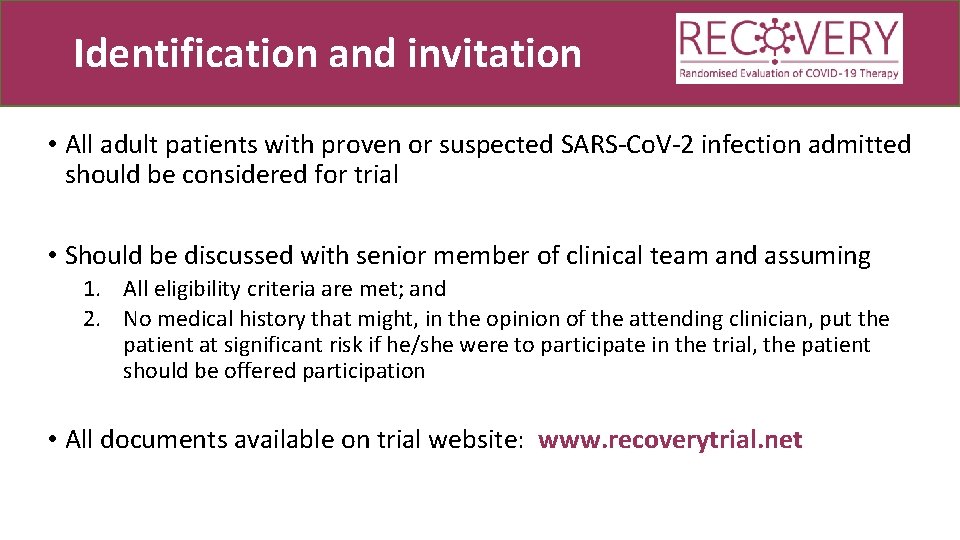 Identification and invitation

RECOVERY
Randomised Evaluation of COVID-19 Therapy

• All adult patients with proven or suspected SARS-CoV-2 infection admitted should be considered for trial

• Should be discussed with senior member of clinical team and assuming
1. All eligibility criteria are met; and
2. No medical history that might, in the opinion of the attending clinician, put the patient at significant risk if he/she were to participate in the trial, the patient should be offered participation

• All documents available on trial website: www.recoverytrial.net